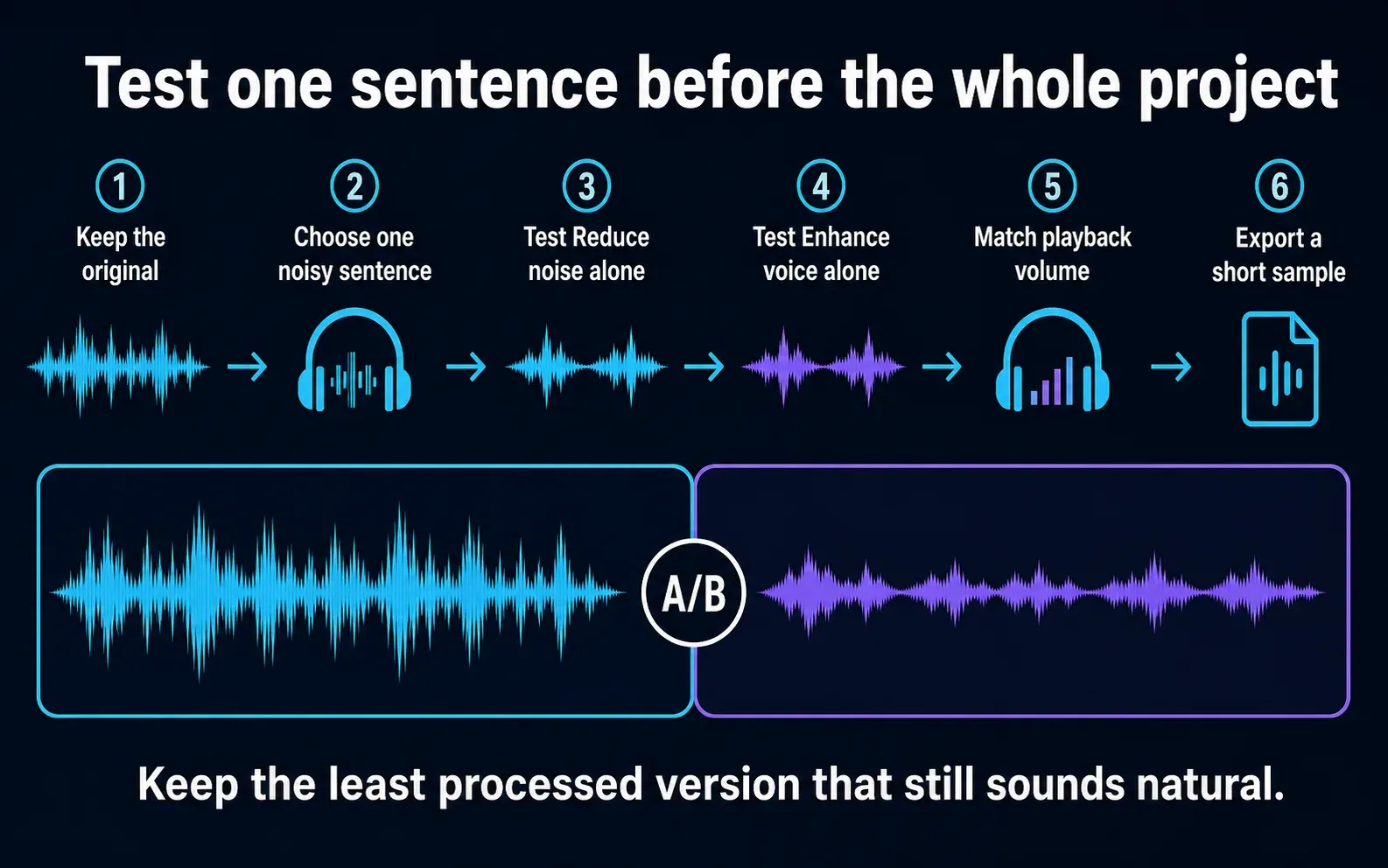 Test one sentence before the whole project

1
Keep the original

2
Choose one noisy sentence

3
Test Reduce noise alone

4
Test Enhance voice alone

5
Match playback volume

6
Export a short sample

A/B

Keep the least processed version that still sounds natural.